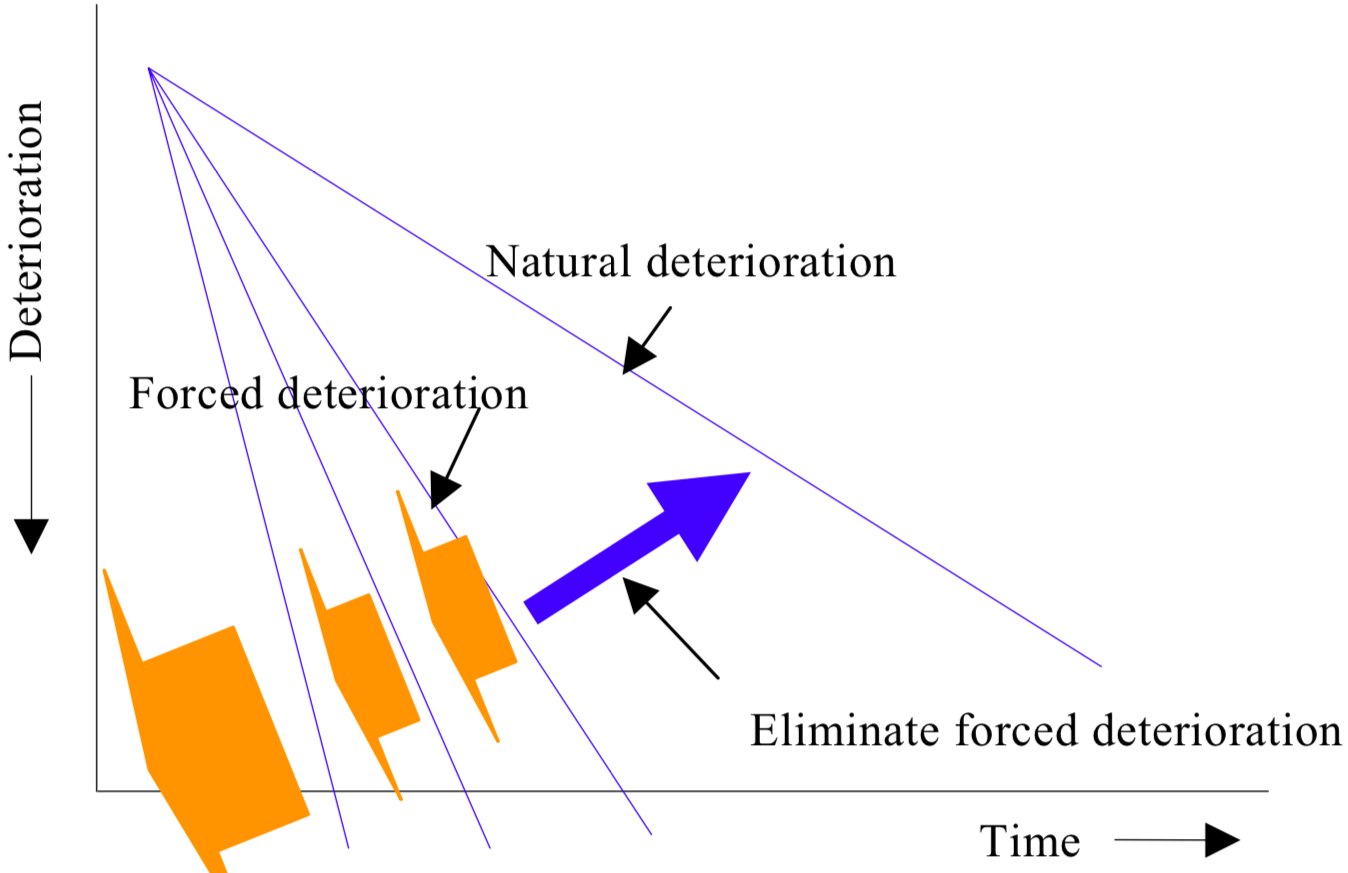 Deterioration

Natural deterioration

Forced deterioration

Eliminate forced deterioration

Time